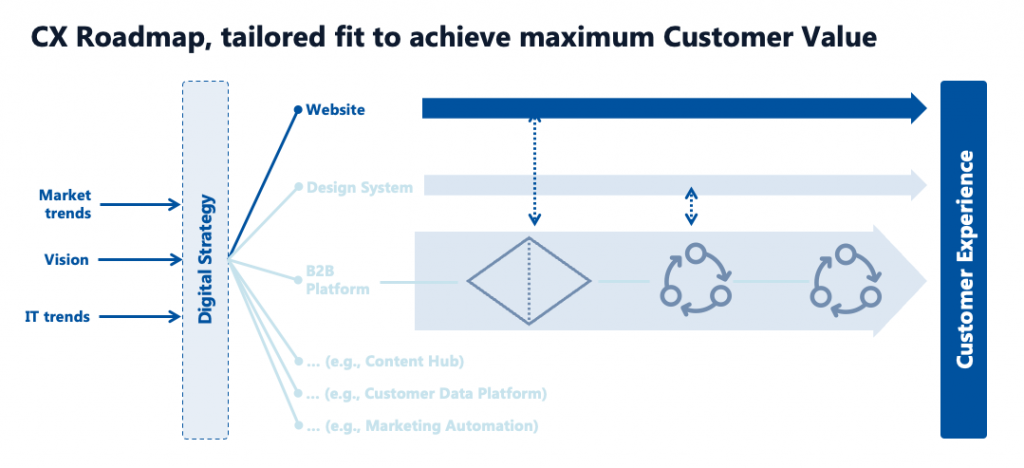 CX Roadmap, tailored fit to achieve maximum Customer Value

Market trends

Vision

IT trends

Digital Strategy

Website

Design System

B2B Platform

... (e.g., Content Hub)

... (e.g., Customer Data Platform)

... (e.g., Marketing Automation)

Customer Experience